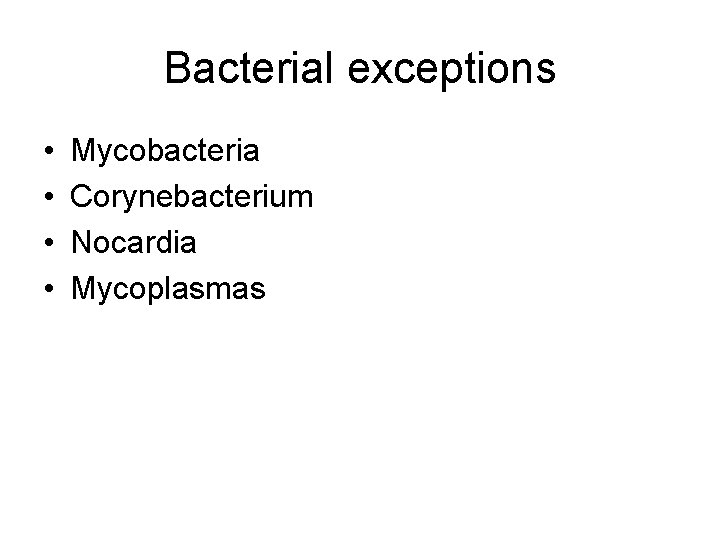 Bacterial exceptions

• Mycobacteria
• Corynebacterium
• Nocardia
• Mycoplasmas